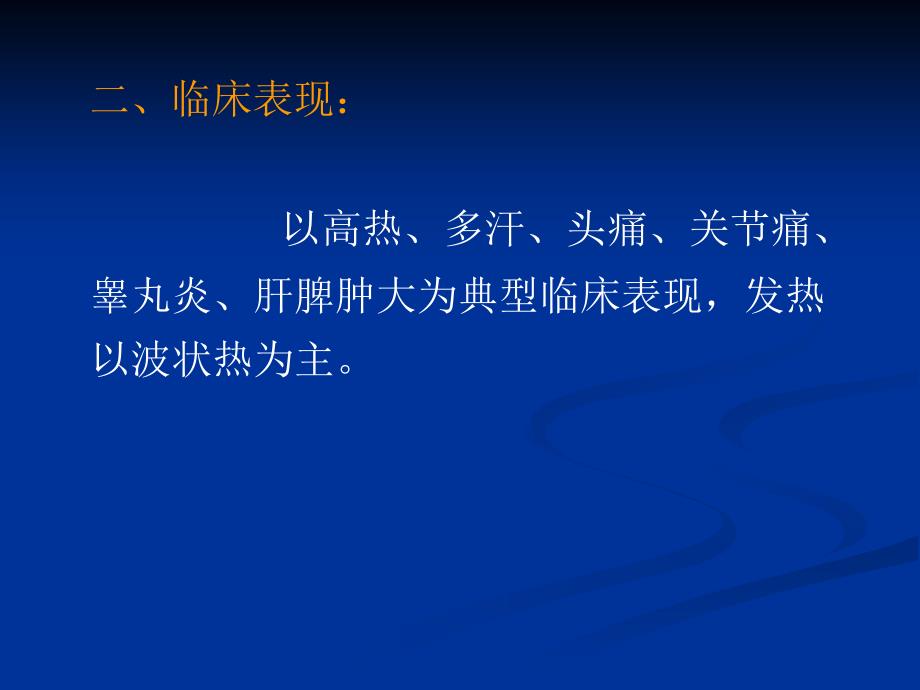 二、临床表现：

以高热、多汗、头痛、关节痛、睾丸炎、肝脾肿大为典型临床表现，发热以波状热为主。